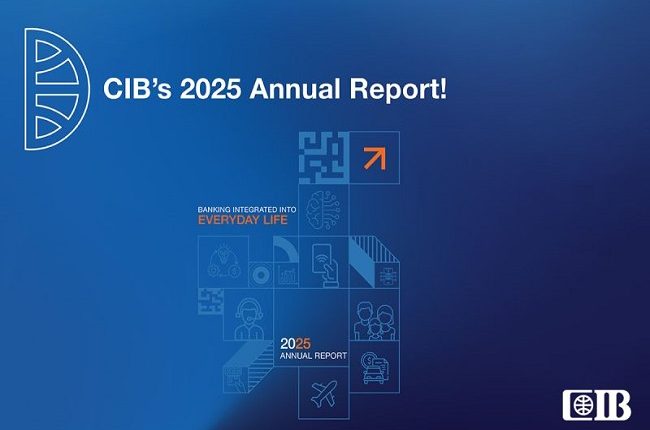 CIB's 2025 Annual Report!

BANKING INTEGRATED INTO
EVERYDAY LIFE

2025
ANNUAL REPORT

CIB